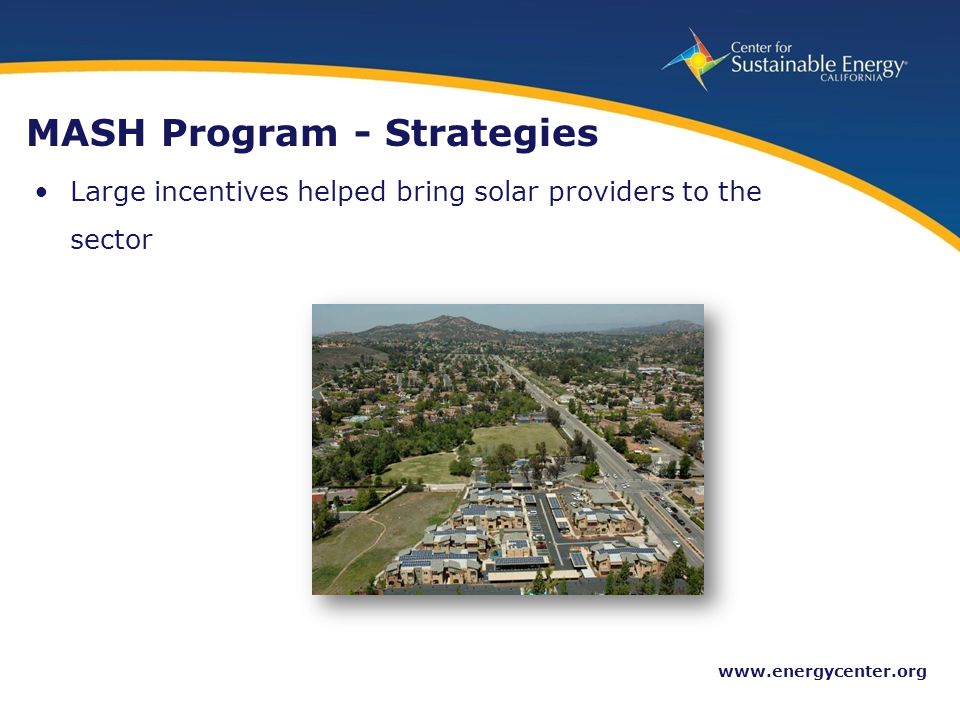 Center for Sustainable Energy® CALIFORNIA

MASH Program - Strategies

• Large incentives helped bring solar providers to the sector

www.energycenter.org